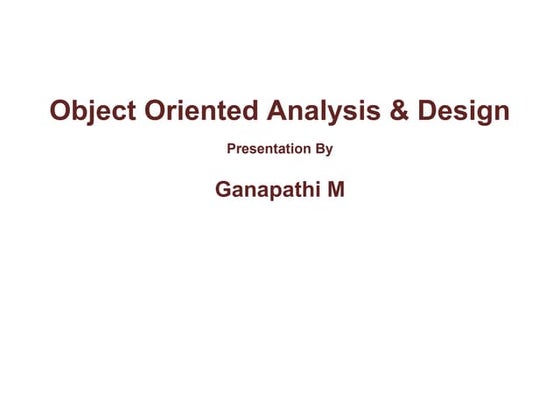 Object Oriented Analysis & Design

Presentation By

Ganapathi M